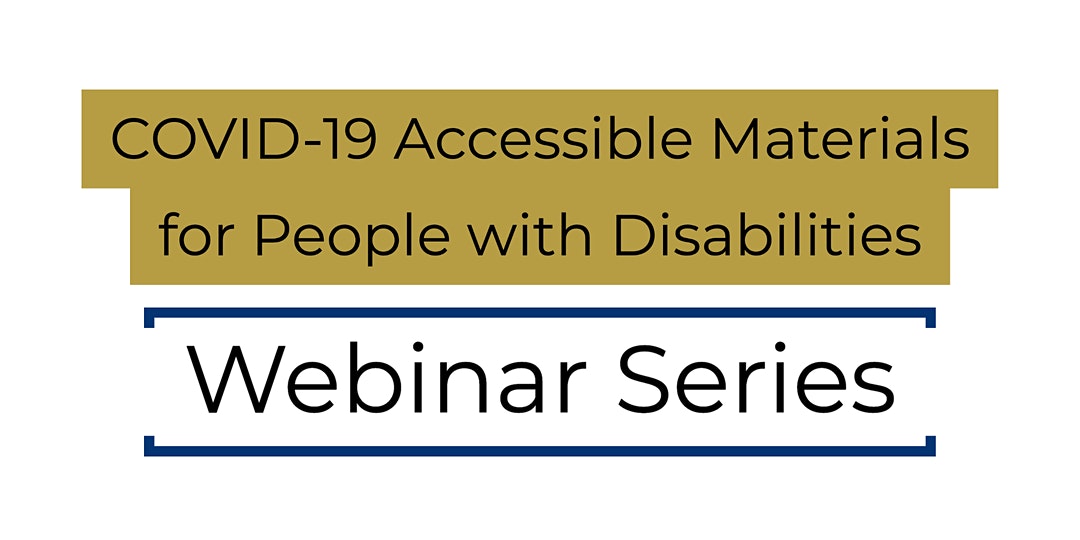 COVID-19 Accessible Materials for People with Disabilities

Webinar Series